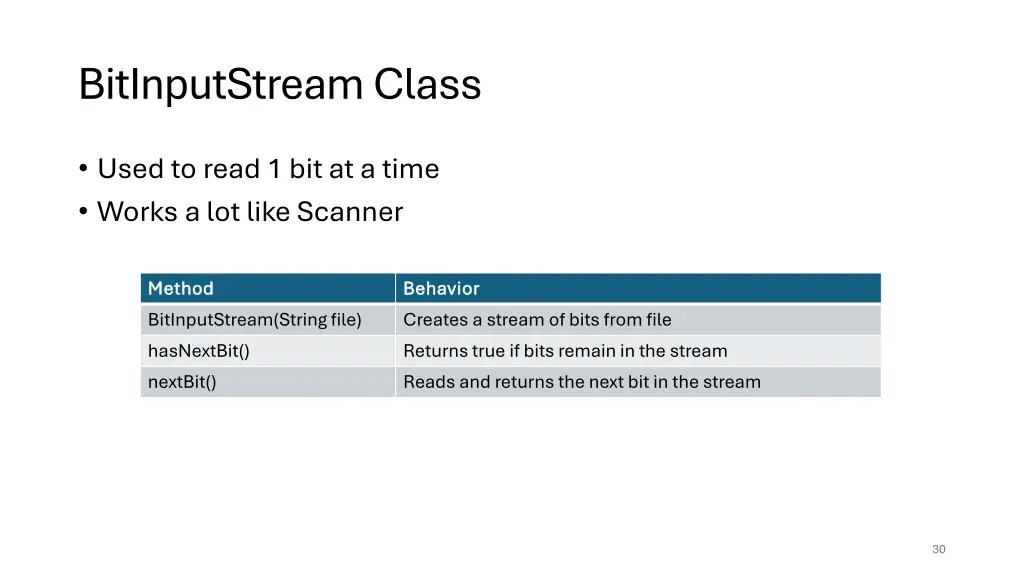 BitInputStream Class

• Used to read 1 bit at a time
• Works a lot like Scanner

| Method | Behavior |
|---|---|
| BitInputStream(String file) | Creates a stream of bits from file |
| hasNextBit() | Returns true if bits remain in the stream |
| nextBit() | Reads and returns the next bit in the stream |

30